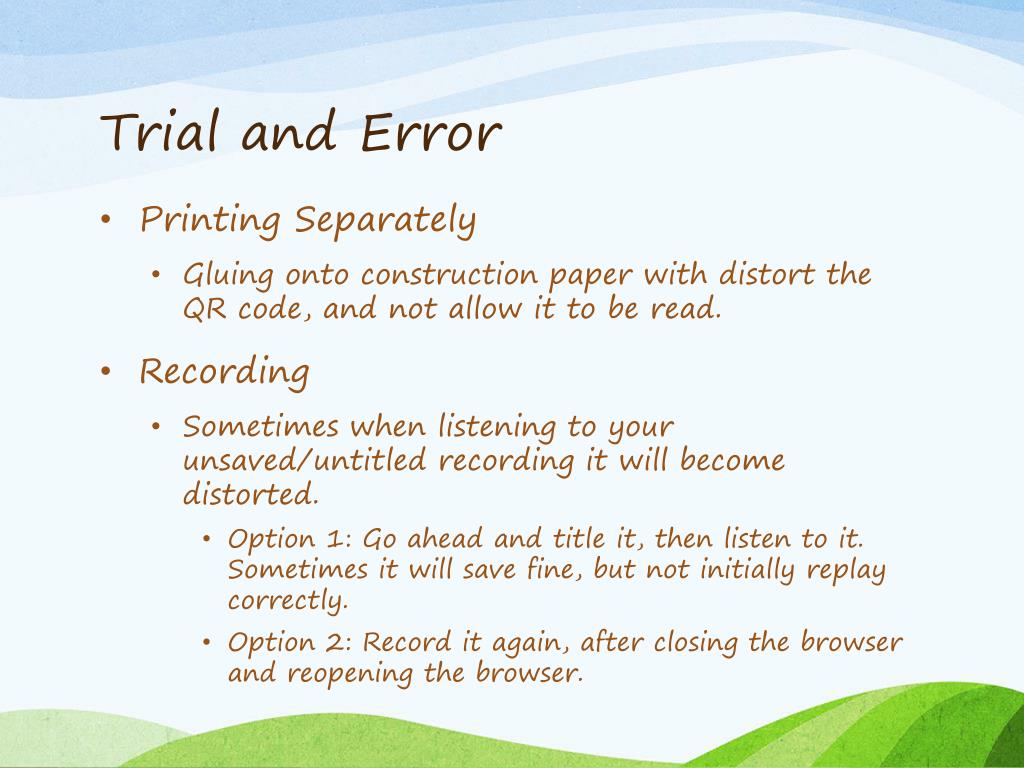 Trial and Error

• Printing Separately
  • Gluing onto construction paper with distort the QR code, and not allow it to be read.
• Recording
  • Sometimes when listening to your unsaved/untitled recording it will become distorted.
    • Option 1: Go ahead and title it, then listen to it. Sometimes it will save fine, but not initially replay correctly.
    • Option 2: Record it again, after closing the browser and reopening the browser.